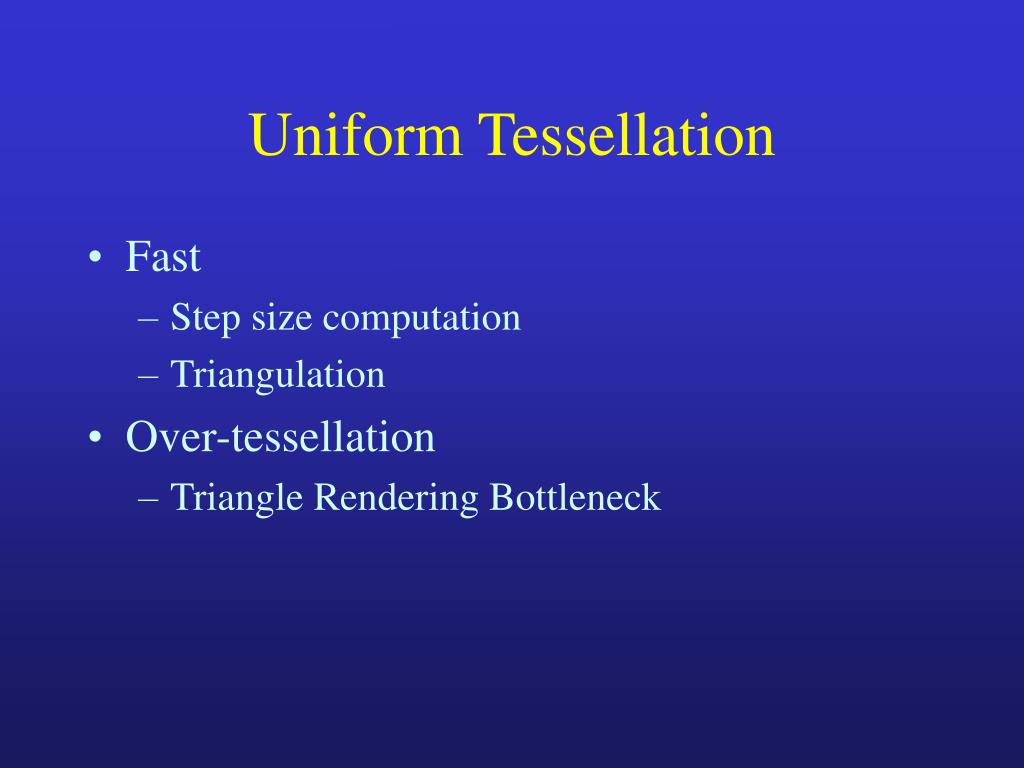 Uniform Tessellation

• Fast
– Step size computation
– Triangulation
• Over-tessellation
– Triangle Rendering Bottleneck